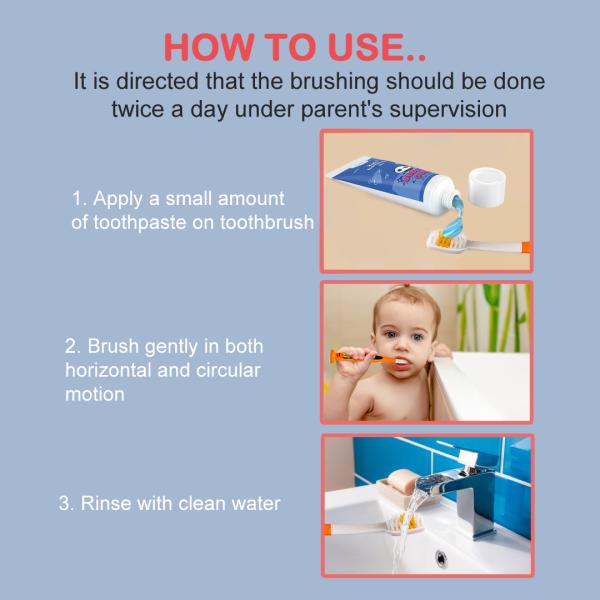 HOW TO USE..
It is directed that the brushing should be done twice a day under parent's supervision

1. Apply a small amount of toothpaste on toothbrush

2. Brush gently in both horizontal and circular motion

3. Rinse with clean water